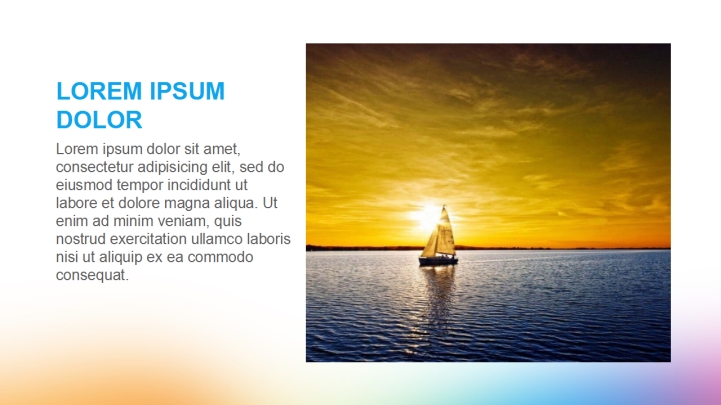 LOREM IPSUM DOLOR

Lorem ipsum dolor sit amet, consectetur adipisicing elit, sed do eiusmod tempor incididunt ut labore et dolore magna aliqua. Ut enim ad minim veniam, quis nostrud exercitation ullamco laboris nisi ut aliquip ex ea commodo consequat.